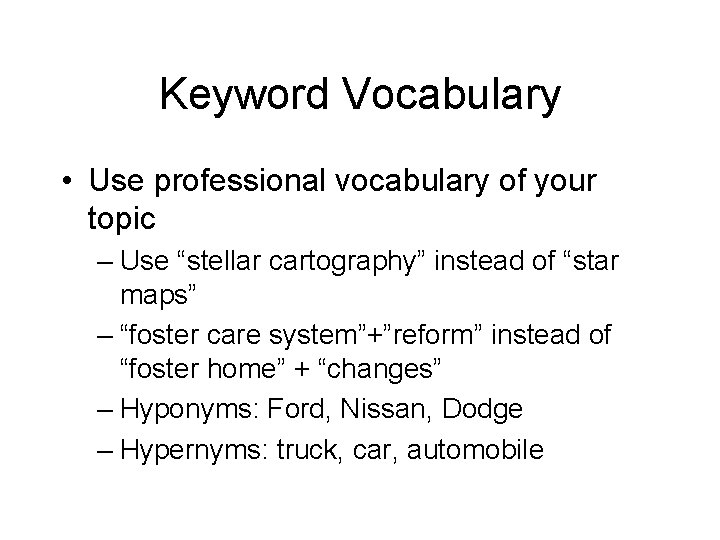 Keyword Vocabulary

• Use professional vocabulary of your topic
– Use “stellar cartography” instead of “star maps”
– “foster care system”+”reform” instead of “foster home” + “changes”
– Hyponyms: Ford, Nissan, Dodge
– Hypernyms: truck, car, automobile